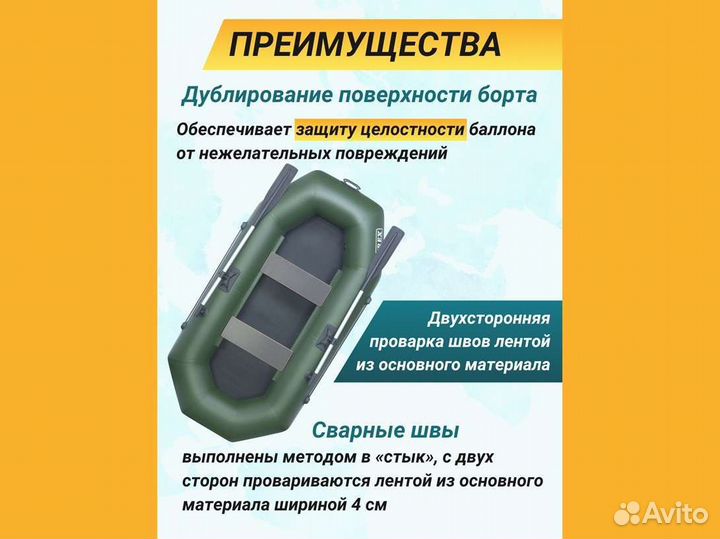 ПРЕИМУЩЕСТВА

Дублирование поверхности борта

Обеспечивает защиту целостности баллона от нежелательных повреждений

Двухсторонняя проварка швов лентой из основного материала

Сварные швы

выполнены методом в «стык», с двух сторон провариваются лентой из основного материала шириной 4 см

Avito